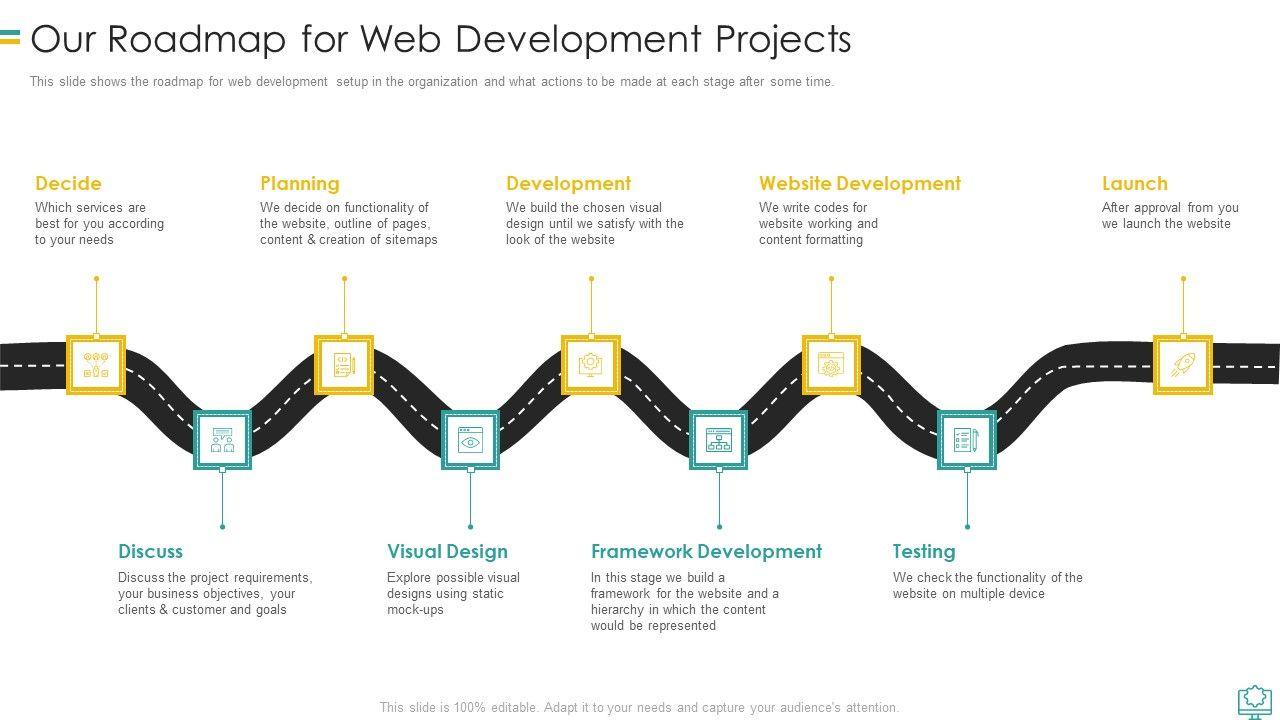 Our Roadmap for Web Development Projects

This slide shows the roadmap for web development setup in the organization and what actions to be made at each stage after some time.

Decide
Which services are best for you according to your needs

Planning
We decide on functionality of the website, outline of pages, content & creation of sitemaps

Development
We build the chosen visual design until we satisfy with the look of the website

Website Development
We write codes for website working and content formatting

Launch
After approval from you we launch the website

Discuss
Discuss the project requirements, your business objectives, your clients & customer and goals

Visual Design
Explore possible visual designs using static mock-ups

Framework Development
In this stage we build a framework for the website and a hierarchy in which the content would be represented

Testing
We check the functionality of the website on multiple device

This slide is 100% editable. Adapt it to your needs and capture your audience's attention.